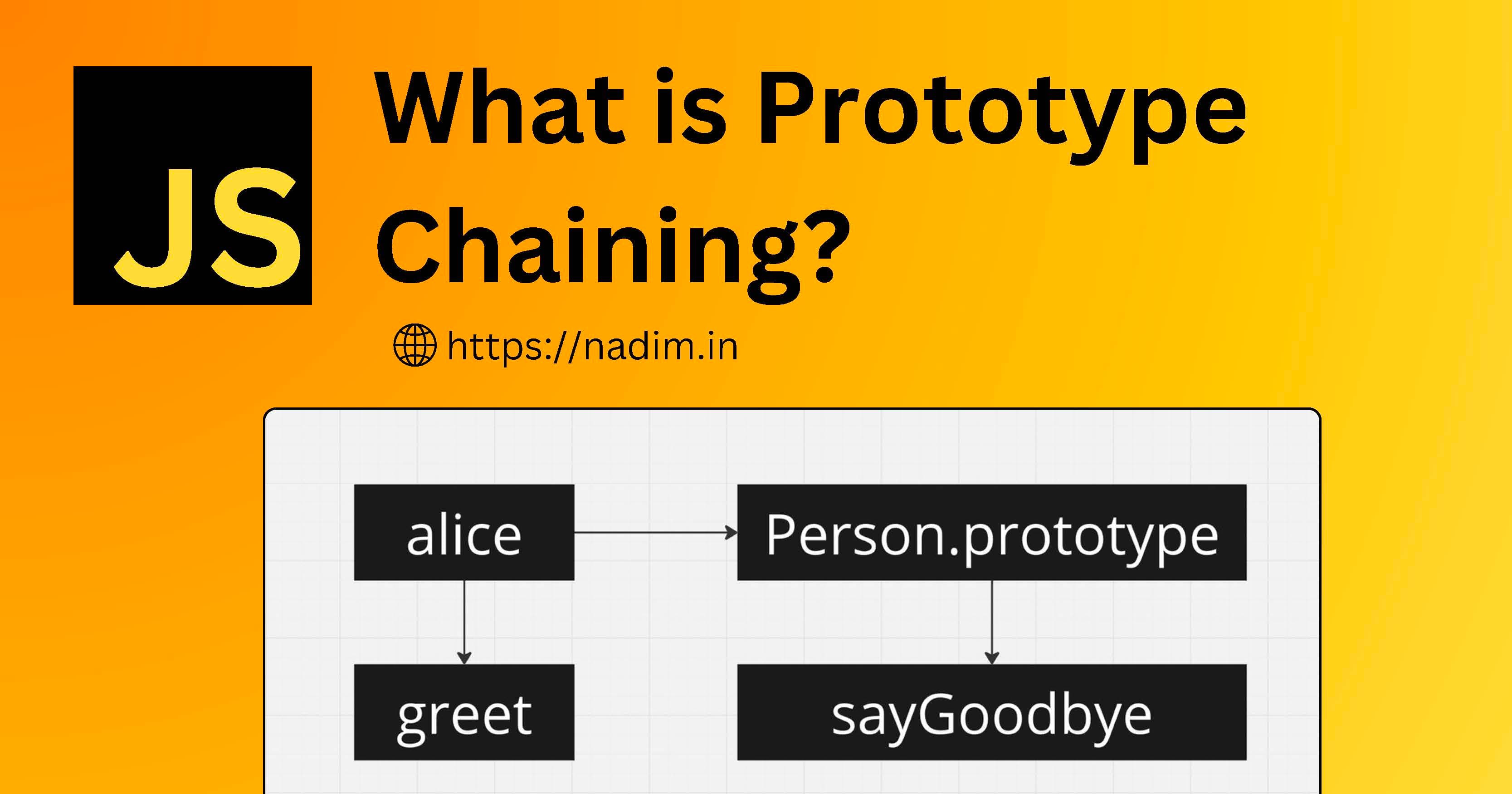 JS

What is Prototype Chaining?

https://nadim.in

alice

Person.prototype

greet

sayGoodbye